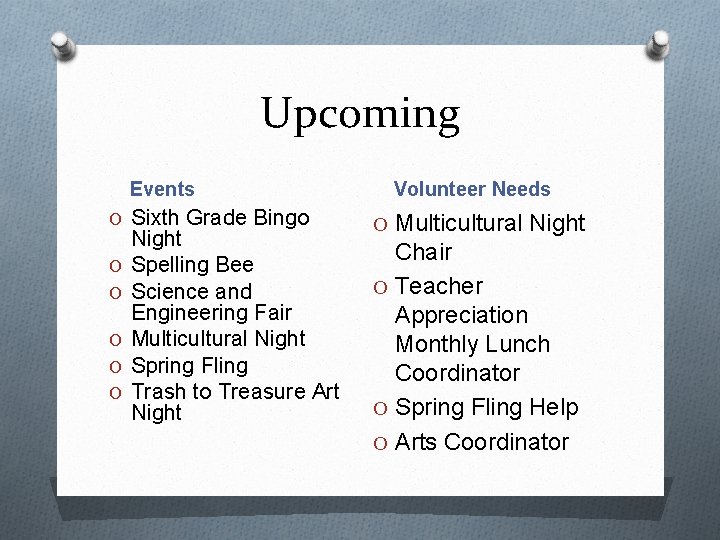 Upcoming

Events

O Sixth Grade Bingo Night
O Spelling Bee
O Science and Engineering Fair
O Multicultural Night
O Spring Fling
O Trash to Treasure Art Night

Volunteer Needs

O Multicultural Night Chair
O Teacher Appreciation Monthly Lunch Coordinator
O Spring Fling Help
O Arts Coordinator